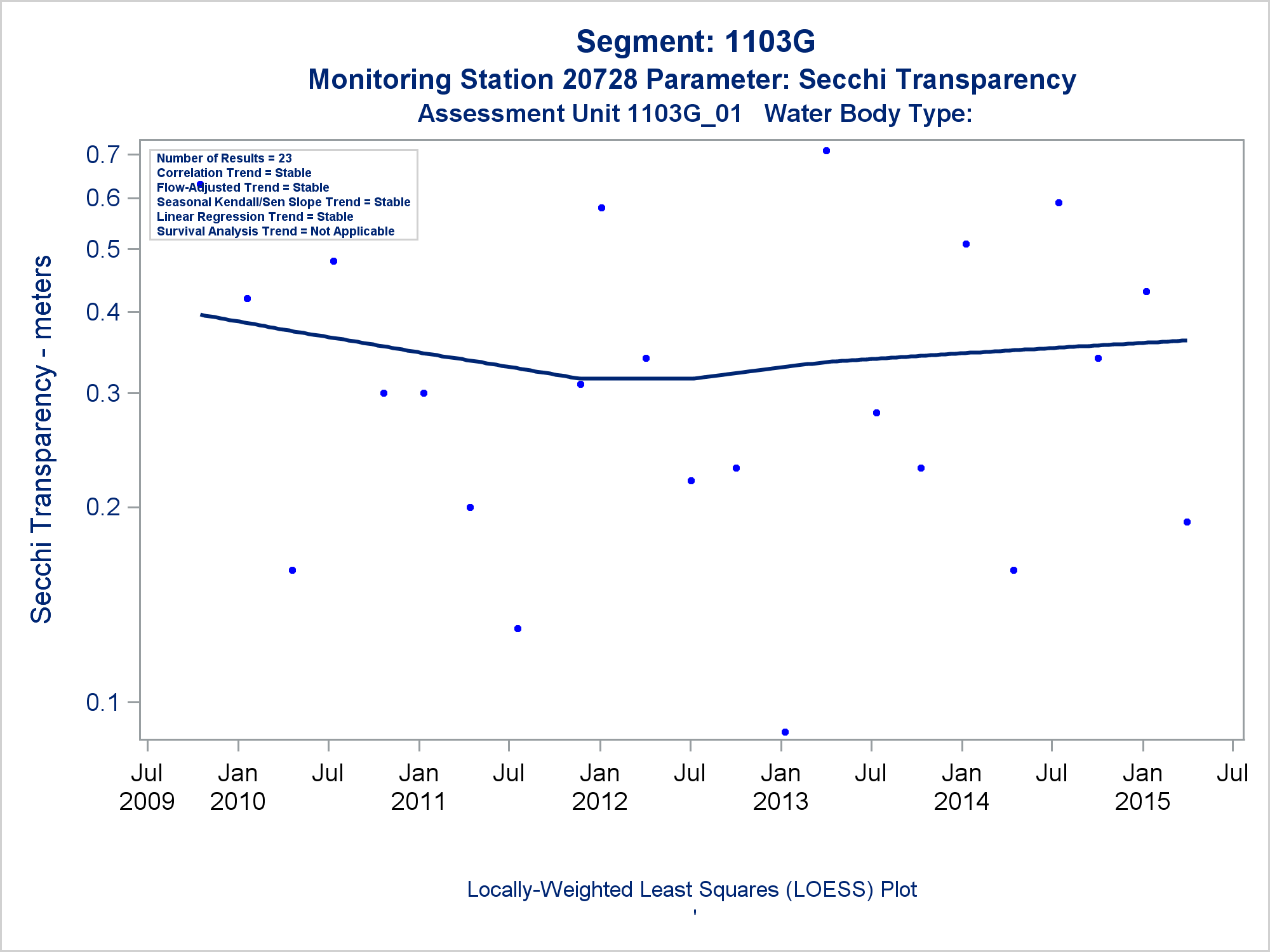 Segment: 1103G
Monitoring Station 20728 Parameter: Secchi Transparency
Assessment Unit 1103G_01 Water Body Type:

Number of Results = 23
Correlation Trend = Stable
Flow-Adjusted Trend = Stable
Seasonal Kendall/Sen Slope Trend = Stable
Linear Regression Trend = Stable
Survival Analysis Trend = Not Applicable

Secchi Transparency - meters

0.7
0.6
0.5
0.4
0.3
0.2
0.1

Jul 2009
Jan 2010
Jul
Jan 2011
Jul
Jan 2012
Jul
Jan 2013
Jul
Jan 2014
Jul
Jan 2015
Jul

Locally-Weighted Least Squares (LOESS) Plot
'